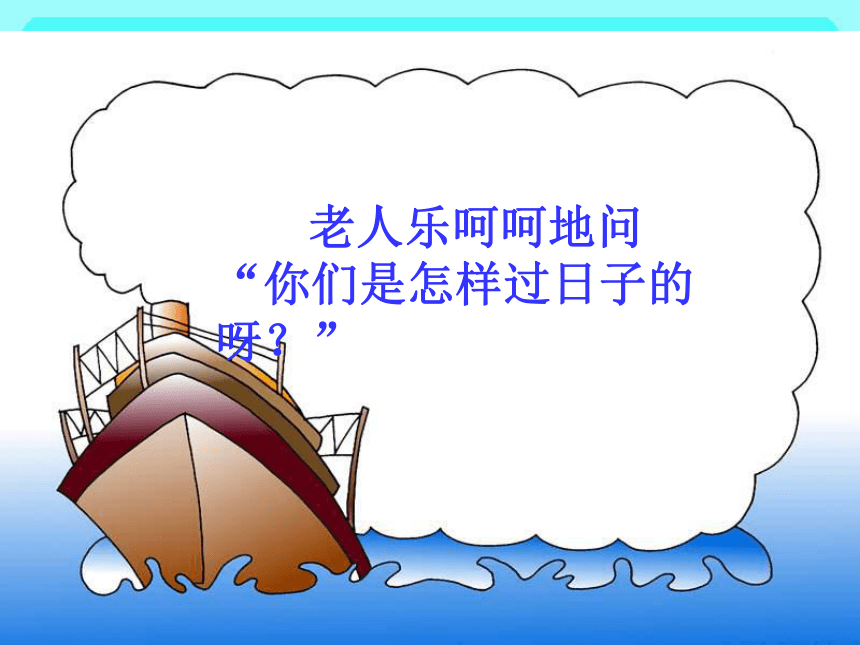 老人乐呵呵地问“你们是怎样过日子的呀？”